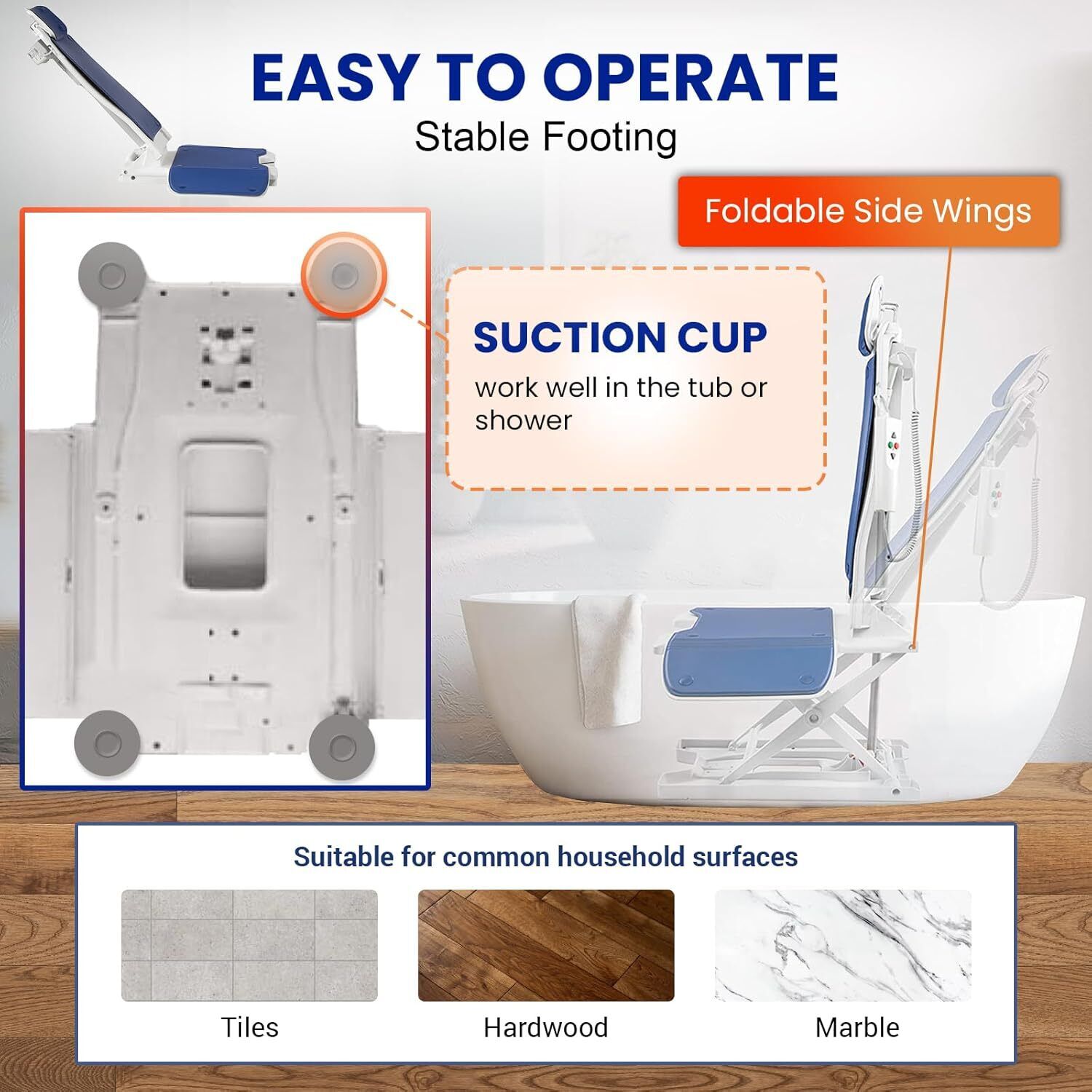 EASY TO OPERATE
Stable Footing

Foldable Side Wings

SUCTION CUP
work well in the tub or shower

Suitable for common household surfaces

Tiles

Hardwood

Marble